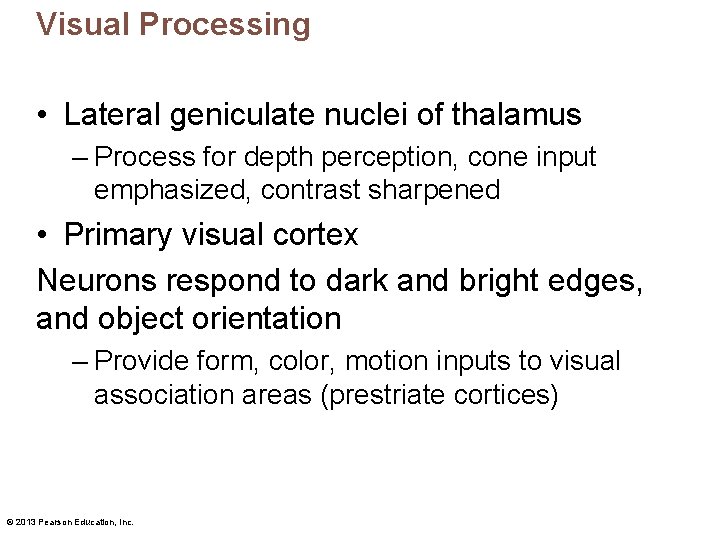 Visual Processing

• Lateral geniculate nuclei of thalamus
  – Process for depth perception, cone input emphasized, contrast sharpened
• Primary visual cortex

Neurons respond to dark and bright edges, and object orientation
  – Provide form, color, motion inputs to visual association areas (prestriate cortices)

© 2013 Pearson Education, Inc.